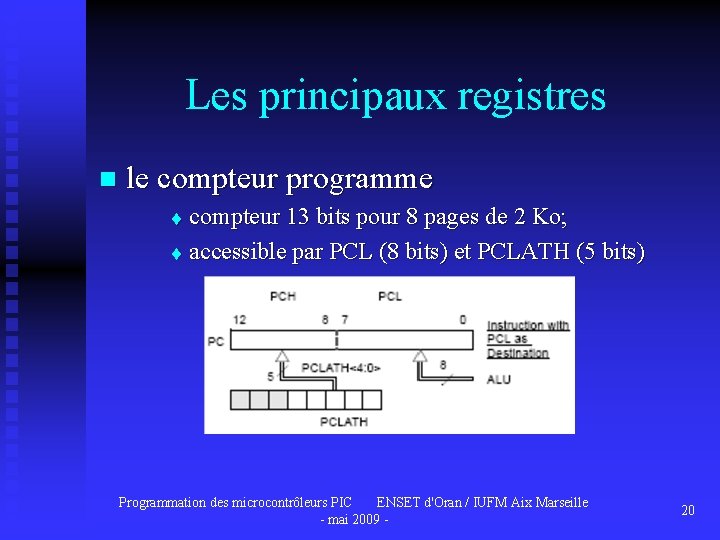 Les principaux registres

le compteur programme

compteur 13 bits pour 8 pages de 2 Ko;

accessible par PCL (8 bits) et PCLATH (5 bits)

PCH

PCL

12

8 7

0

PC

Instruction with PCL as Destination

5

PCLATH<4:0>

8

ALU

PCLATH

Programmation des microcontrôleurs PIC ENSET d'Oran / IUFM Aix Marseille - mai 2009 -

20